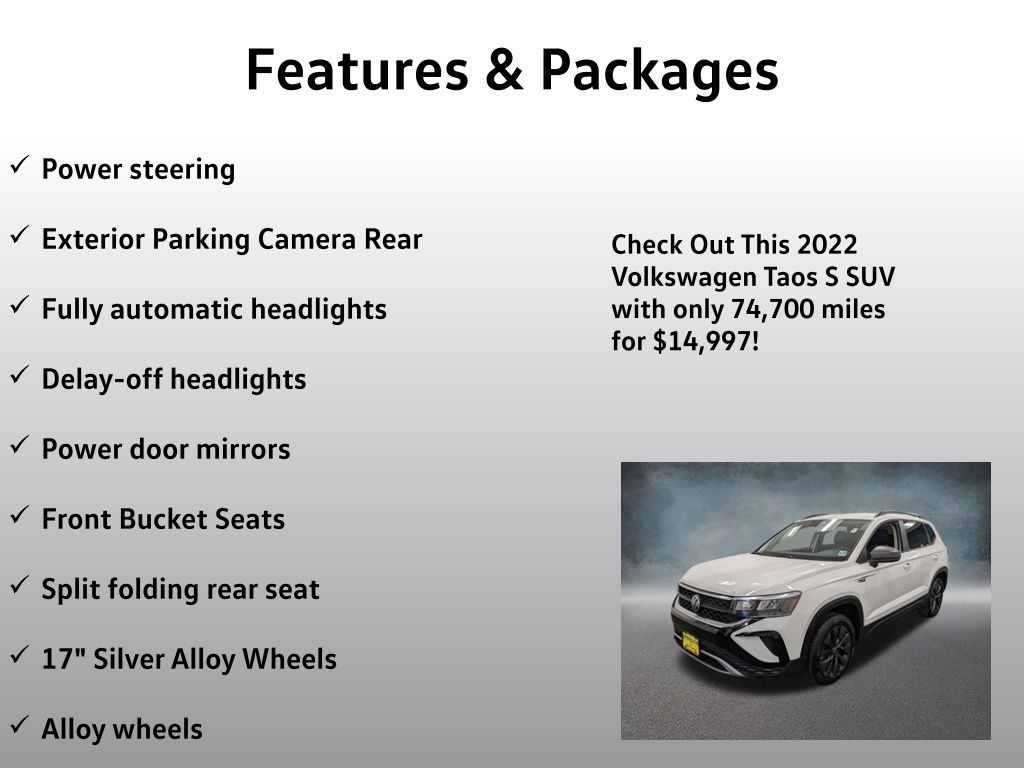 Features & Packages

✓ Power steering

✓ Exterior Parking Camera Rear

✓ Fully automatic headlights

✓ Delay-off headlights

✓ Power door mirrors

✓ Front Bucket Seats

✓ Split folding rear seat

✓ 17" Silver Alloy Wheels

✓ Alloy wheels

Check Out This 2022 Volkswagen Taos S SUV with only 74,700 miles for $14,997!